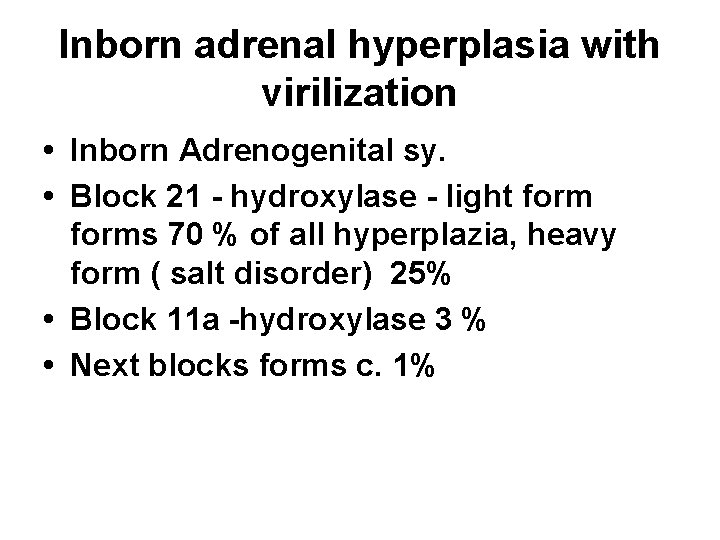 Inborn adrenal hyperplasia with virilization

• Inborn Adrenogenital sy.
• Block 21 - hydroxylase - light form forms 70 % of all hyperplazia, heavy form ( salt disorder) 25%
• Block 11a -hydroxylase 3 %
• Next blocks forms c. 1%